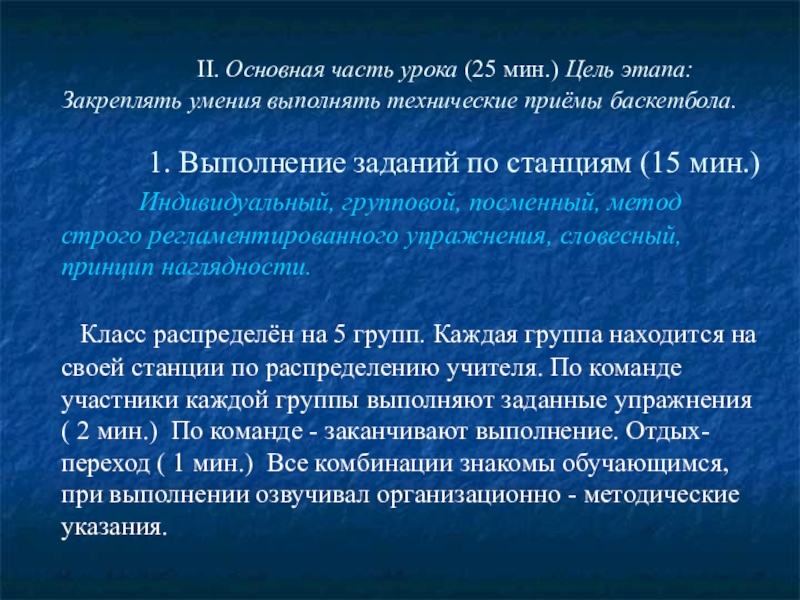 II. Основная часть урока (25 мин.) Цель этапа: Закреплять умения выполнять технические приёмы баскетбола.

1. Выполнение заданий по станциям (15 мин.)

Индивидуальный, групповой, посменный, метод строго регламентированного упражнения, словесный, принцип наглядности.

Класс распределён на 5 групп. Каждая группа находится на своей станции по распределению учителя. По команде участники каждой группы выполняют заданные упражнения ( 2 мин.) По команде - заканчивают выполнение. Отдых-переход ( 1 мин.) Все комбинации знакомы обучающимся, при выполнении озвучивал организационно - методические указания.